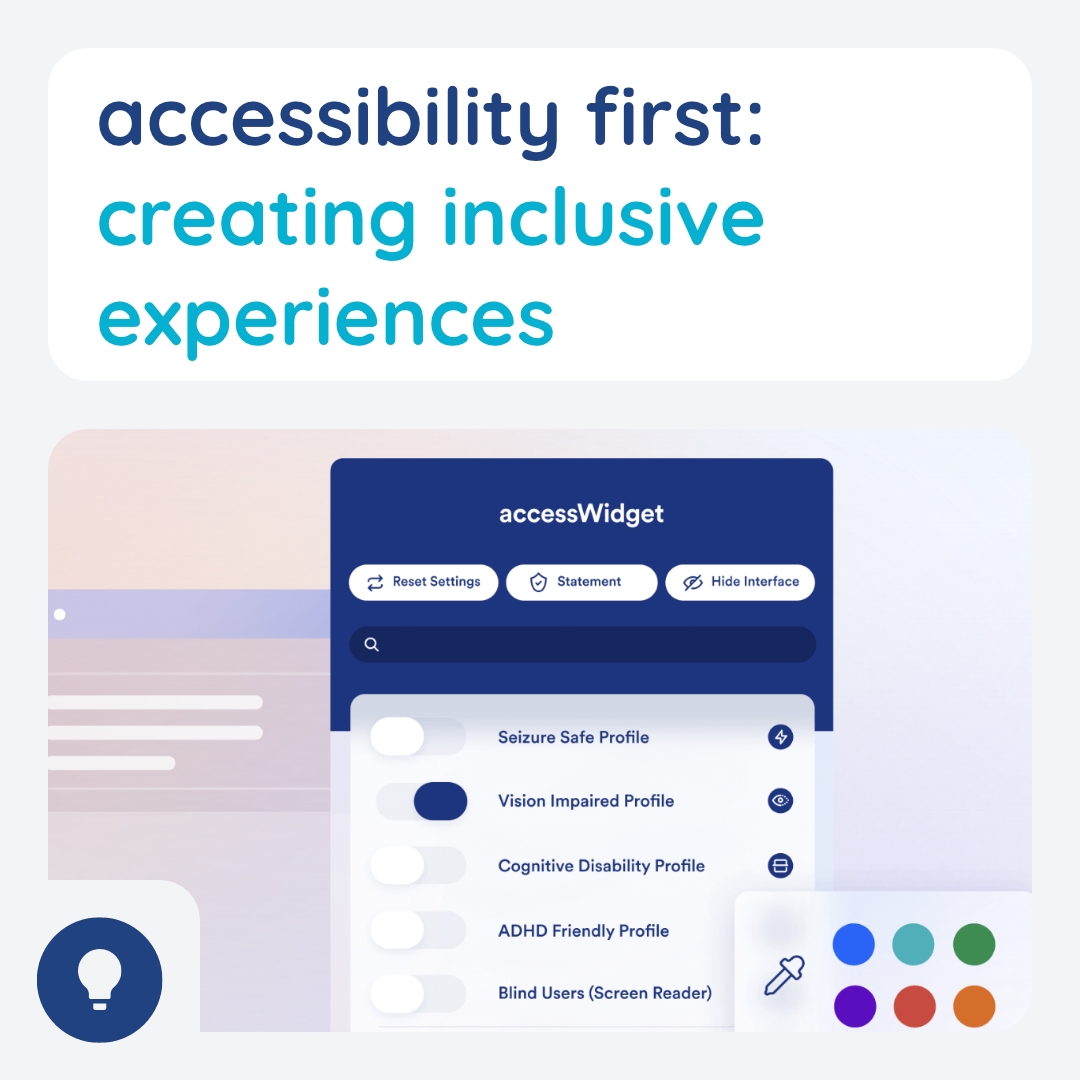 accessibility first: creating inclusive experiences

accessWidget

Reset Settings
Statement
Hide Interface

Seizure Safe Profile
Vision Impaired Profile
Cognitive Disability Profile
ADHD Friendly Profile
Blind Users (Screen Reader)